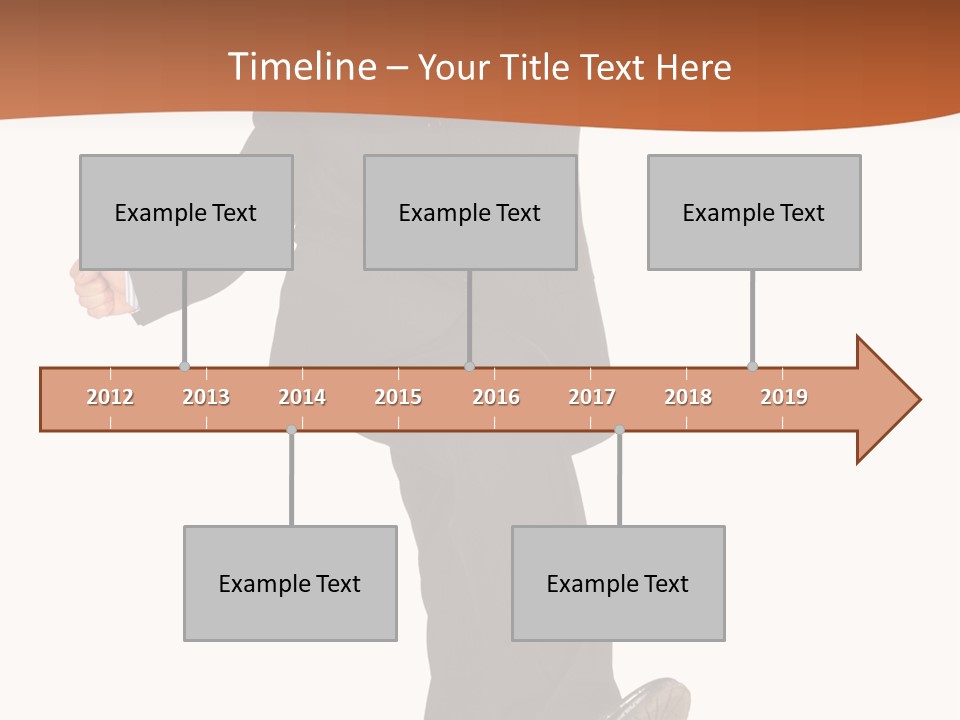 Timeline – Your Title Text Here

Example Text

Example Text

Example Text

2012 2013 2014 2015 2016 2017 2018 2019

Example Text

Example Text